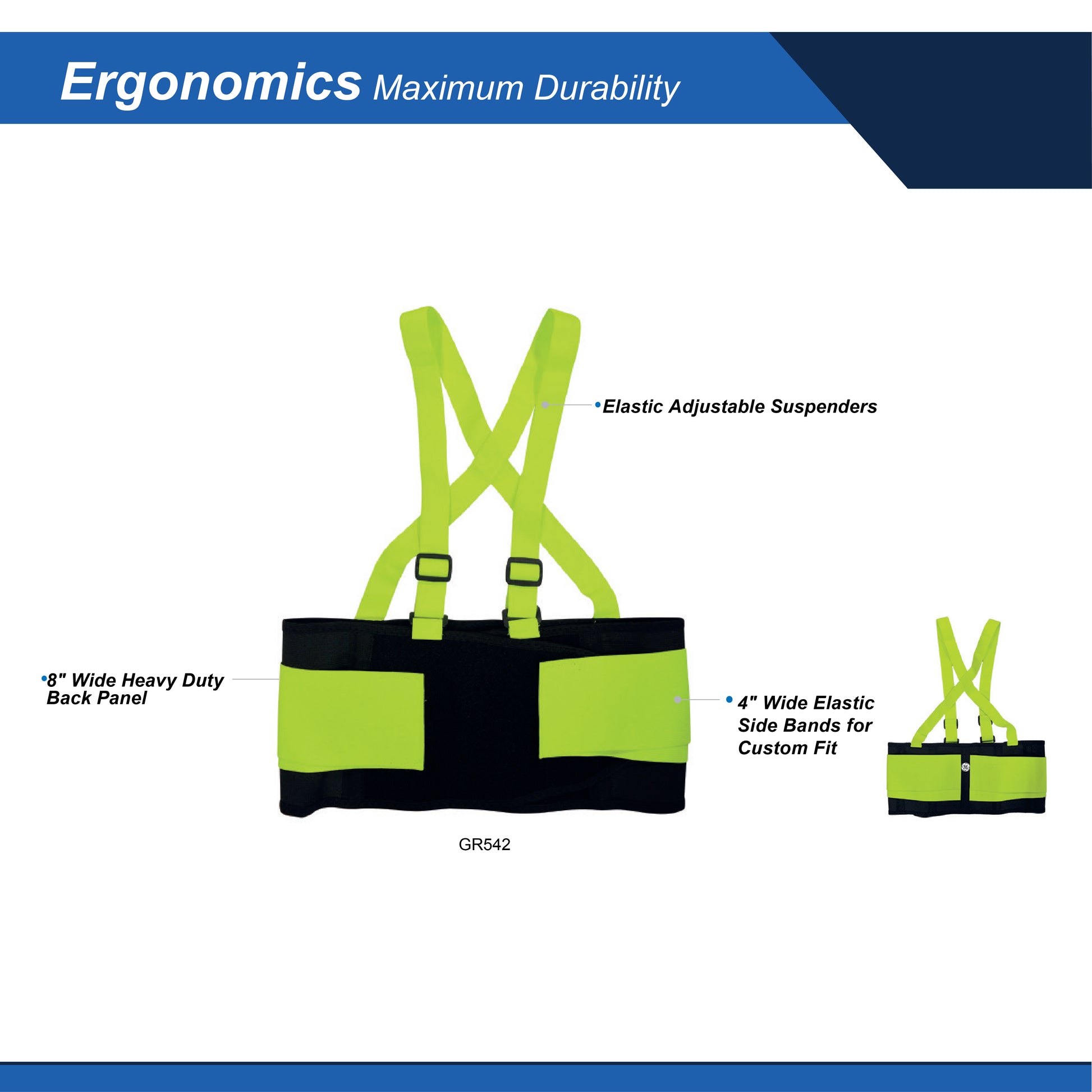 Ergonomics Maximum Durability

•Elastic Adjustable Suspenders

•8" Wide Heavy Duty Back Panel

• 4" Wide Elastic Side Bands for Custom Fit

GR542